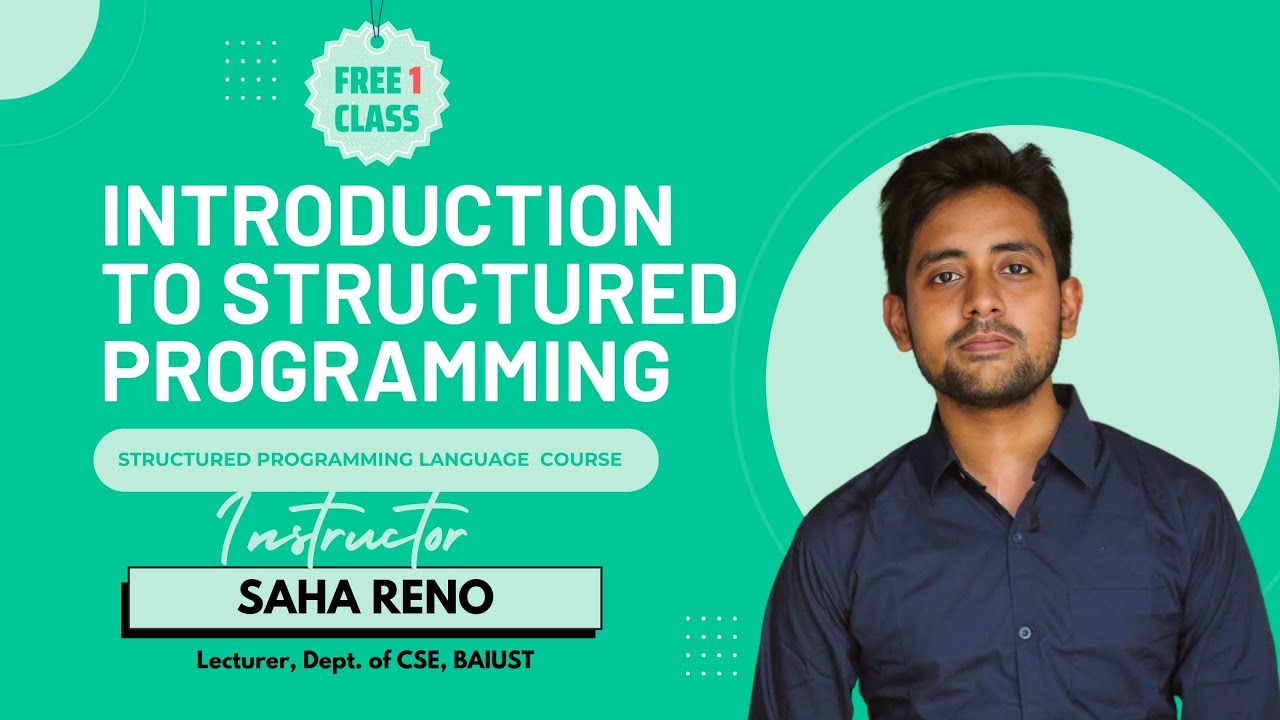 FREE 1 CLASS

INTRODUCTION TO STRUCTURED PROGRAMMING

STRUCTURED PROGRAMMING LANGUAGE COURSE

Instructor

SAHA RENO

Lecturer, Dept. of CSE, BAIUST